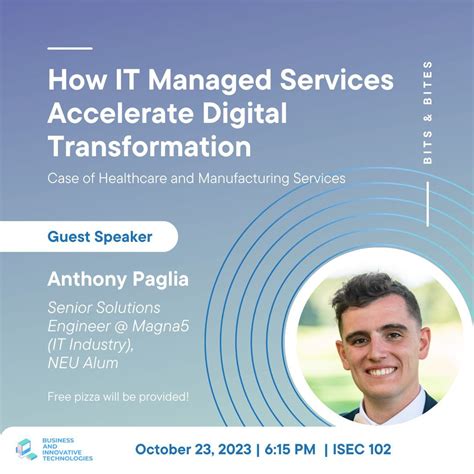 How IT Managed Services Accelerate Digital Transformation

Case of Healthcare and Manufacturing Services

BITS & BITES

Guest Speaker

Anthony Paglia

Senior Solutions Engineer @ Magna5 (IT Industry), NEU Alum

Free pizza will be provided!

BUSINESS AND INNOVATIVE TECHNOLOGIES

October 23, 2023 | 6:15 PM | ISEC 102